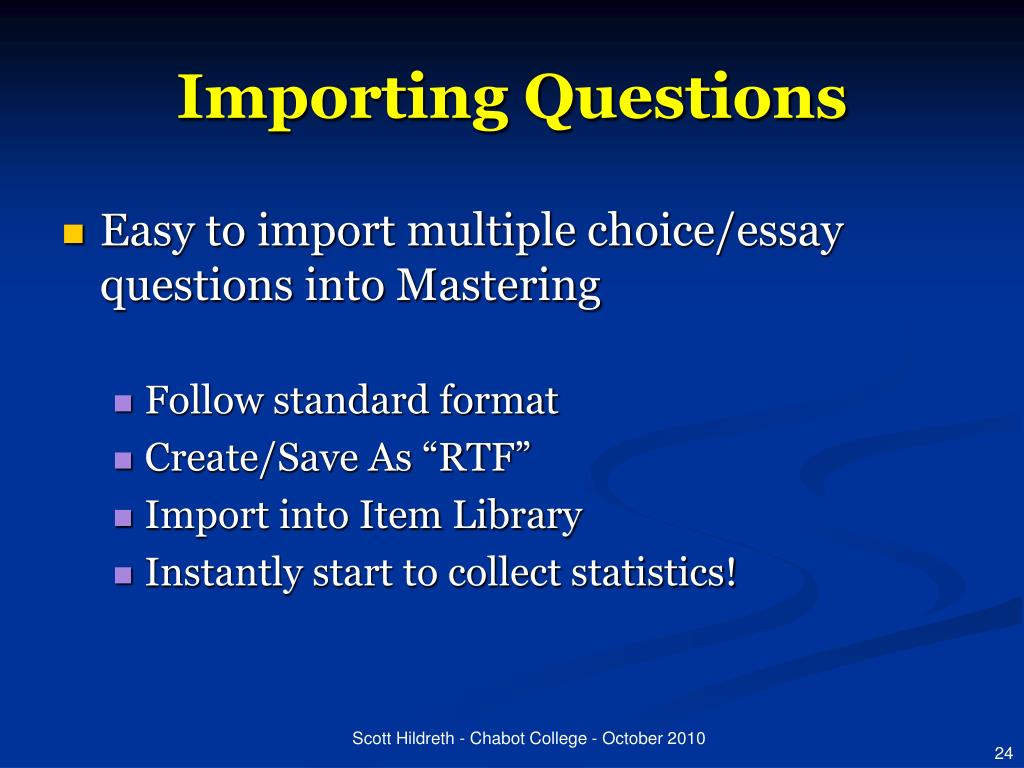 Importing Questions

Easy to import multiple choice/essay questions into Mastering

Follow standard format
Create/Save As “RTF”
Import into Item Library
Instantly start to collect statistics!

Scott Hildreth - Chabot College - October 2010

24